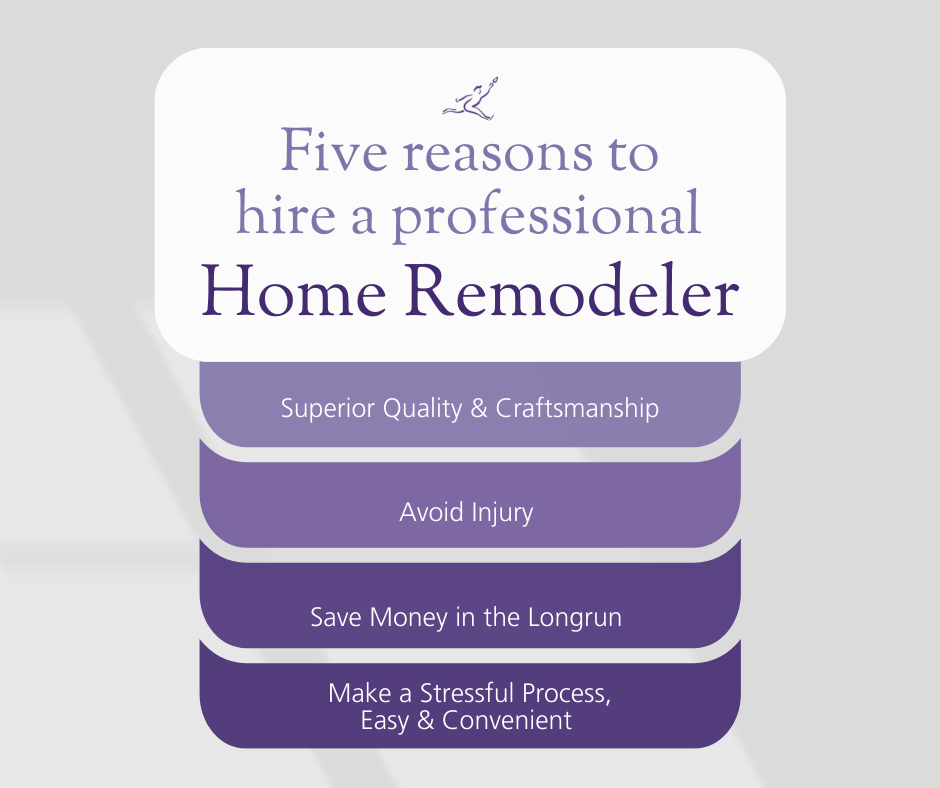 Five reasons to hire a professional
Home Remodeler

Superior Quality & Craftsmanship

Avoid Injury

Save Money in the Longrun

Make a Stressful Process, Easy & Convenient